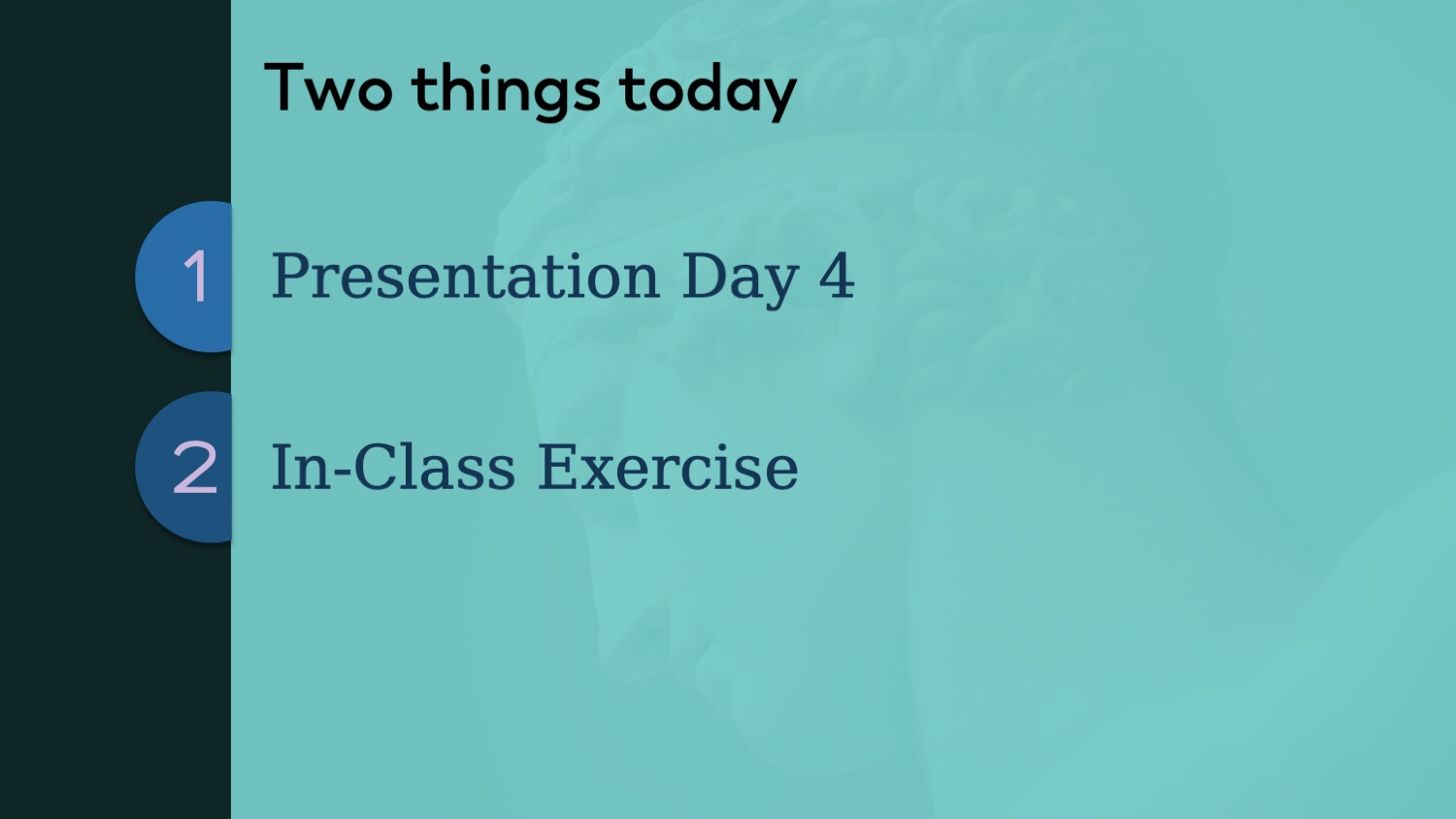 Two things today

1 Presentation Day 4

2 In-Class Exercise